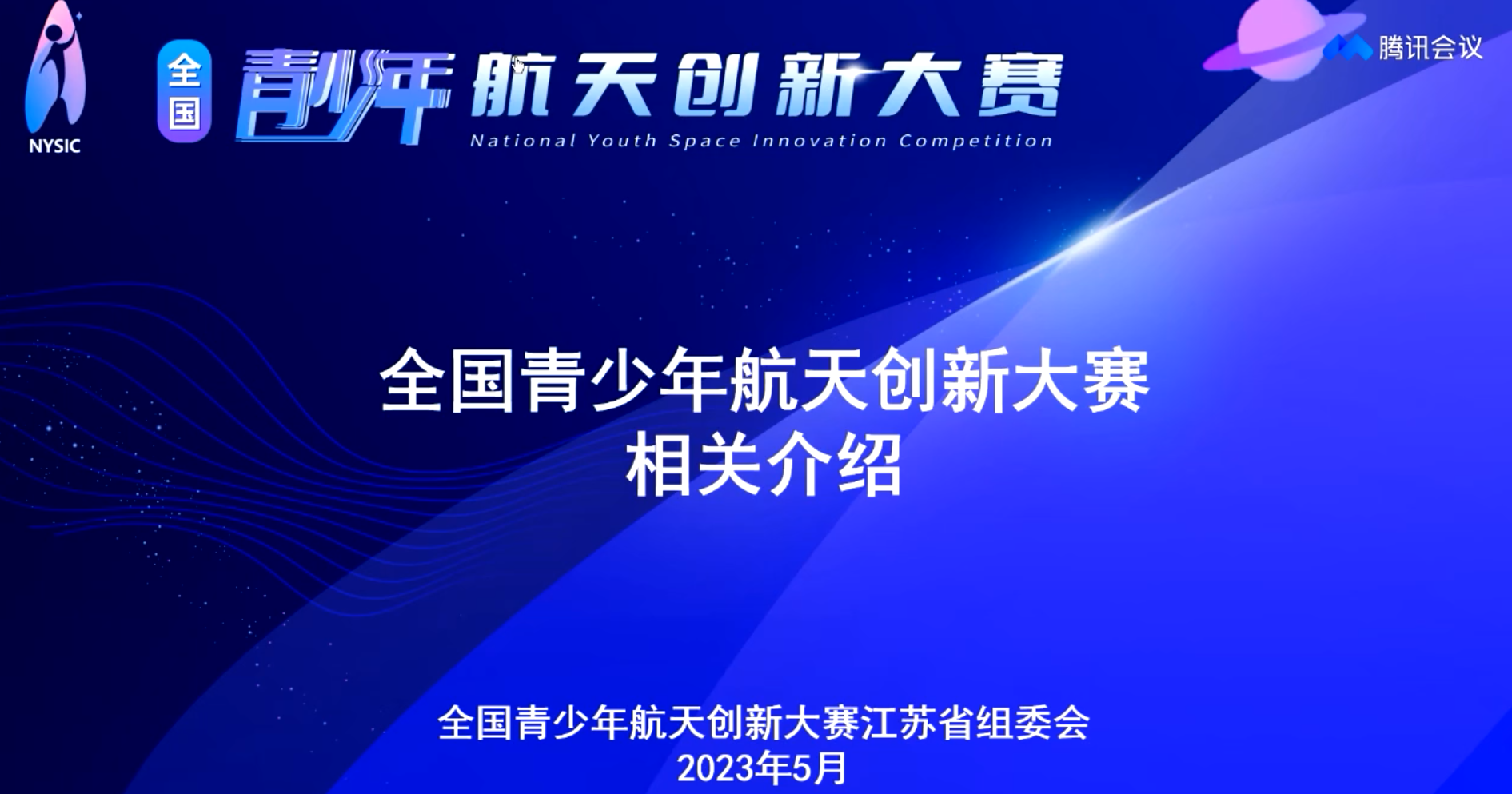 NYSIC

全国 青少年航天创新大赛
National Youth Space Innovation Competition

腾讯会议

全国青少年航天创新大赛
相关介绍

全国青少年航天创新大赛江苏省组委会
2023年5月